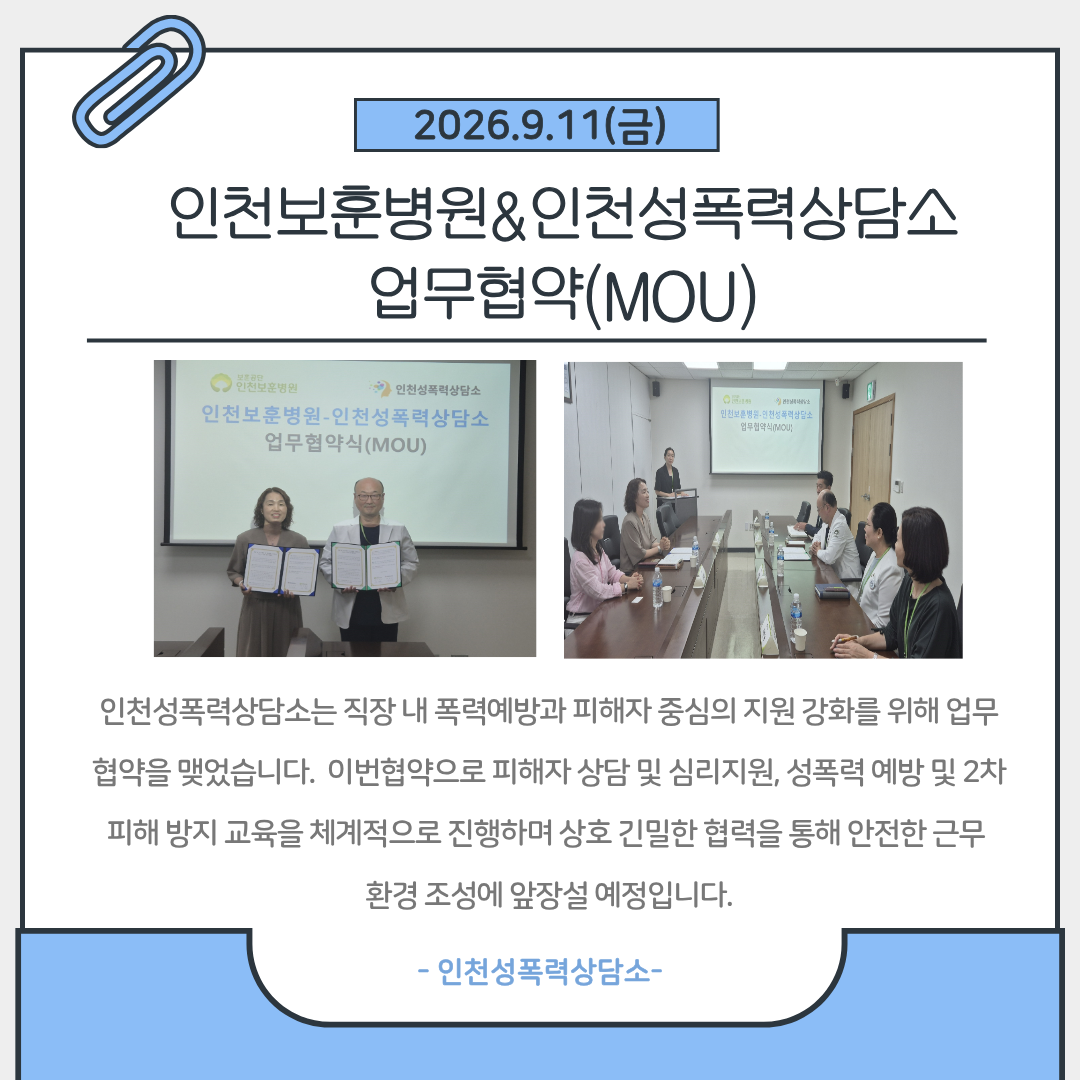 2026.9.11(금)

인천보훈병원&인천성폭력상담소 업무협약(MOU)

보훈공단 인천보훈병원

인천성폭력상담소

인천보훈병원-인천성폭력상담소 업무협약식(MOU)

인천보훈병원-인천성폭력상담소 업무협약식(MOU)

인천성폭력상담소는 직장 내 폭력예방과 피해자 중심의 지원 강화를 위해 업무 협약을 맺었습니다. 이번협약으로 피해자 상담 및 심리지원, 성폭력 예방 및 2차 피해 방지 교육을 체계적으로 진행하며 상호 긴밀한 협력을 통해 안전한 근무 환경 조성에 앞장설 예정입니다.

- 인천성폭력상담소-